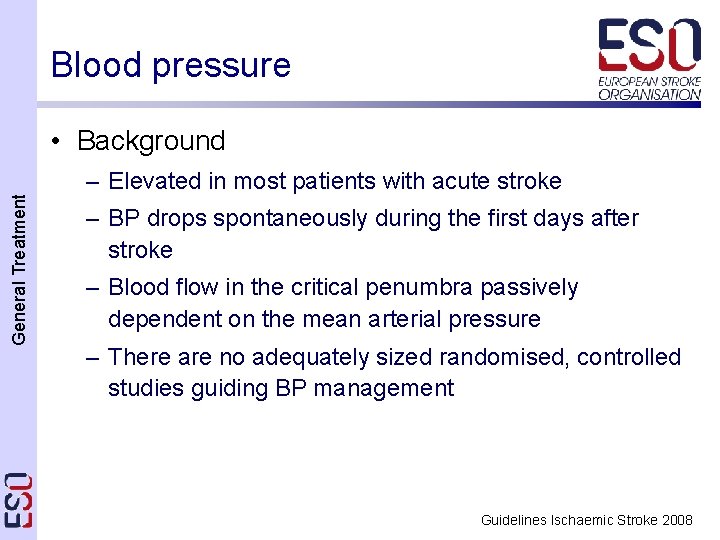 Blood pressure

ESO
EUROPEAN STROKE ORGANISATION

General Treatment

• Background
– Elevated in most patients with acute stroke
– BP drops spontaneously during the first days after stroke
– Blood flow in the critical penumbra passively dependent on the mean arterial pressure
– There are no adequately sized randomised, controlled studies guiding BP management

ESO

Guidelines Ischaemic Stroke 2008